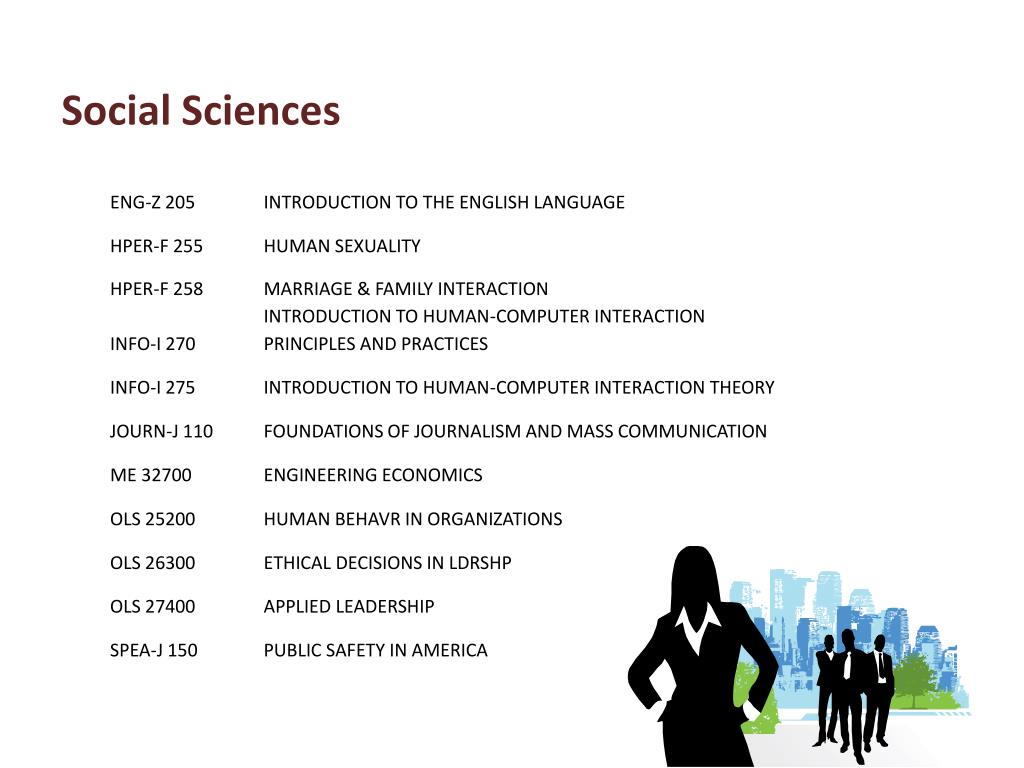 Social Sciences

| | |
|---|---|
| ENG-Z 205 | INTRODUCTION TO THE ENGLISH LANGUAGE |
| HPER-F 255 | HUMAN SEXUALITY |
| HPER-F 258 | MARRIAGE & FAMILY INTERACTION |
| INFO-I 270 | INTRODUCTION TO HUMAN-COMPUTER INTERACTION PRINCIPLES AND PRACTICES |
| INFO-I 275 | INTRODUCTION TO HUMAN-COMPUTER INTERACTION THEORY |
| JOURN-J 110 | FOUNDATIONS OF JOURNALISM AND MASS COMMUNICATION |
| ME 32700 | ENGINEERING ECONOMICS |
| OLS 25200 | HUMAN BEHAVR IN ORGANIZATIONS |
| OLS 26300 | ETHICAL DECISIONS IN LDRSHP |
| OLS 27400 | APPLIED LEADERSHIP |
| SPEA-J 150 | PUBLIC SAFETY IN AMERICA |